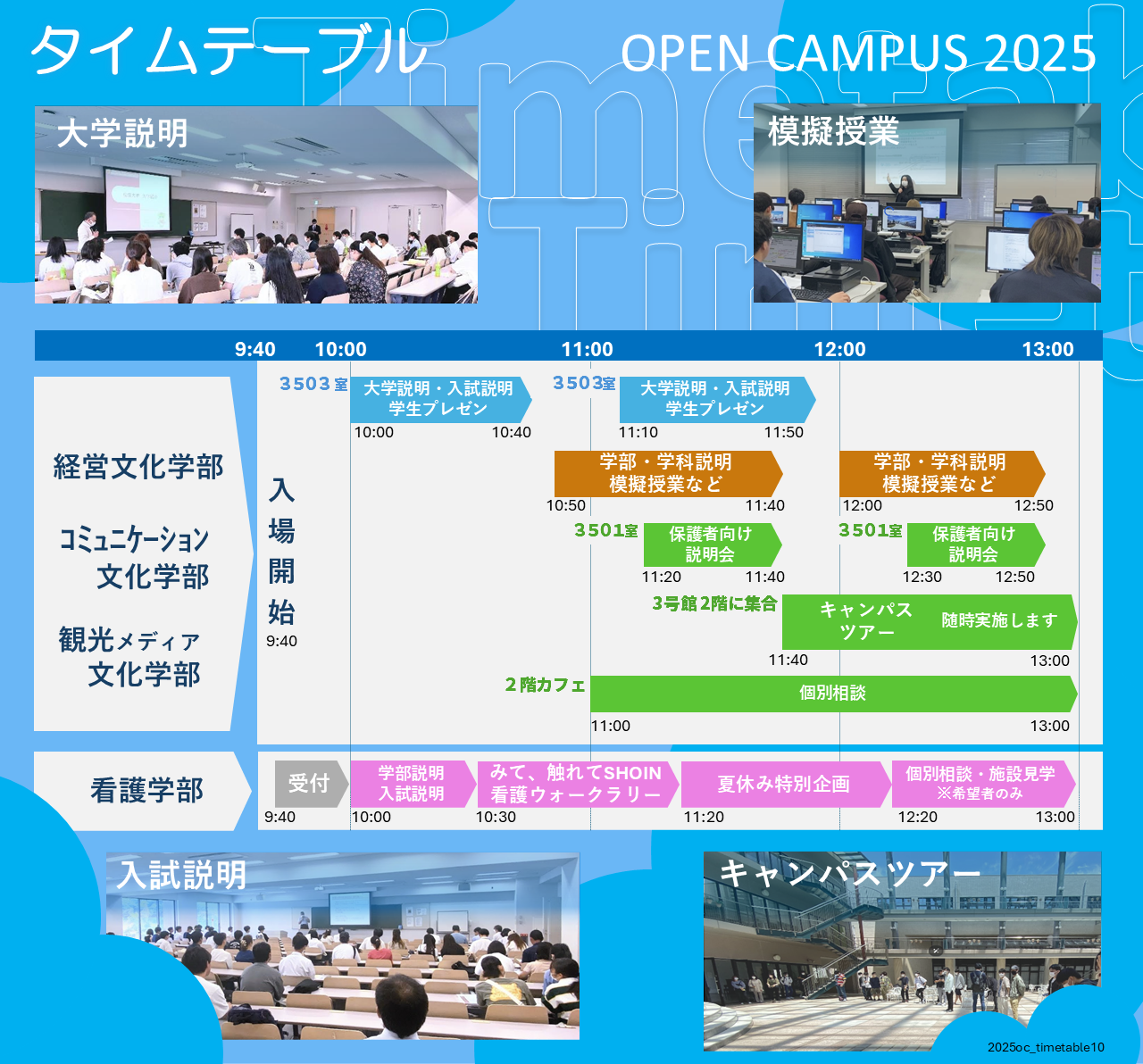 タイムテーブル

OPEN CAMPUS 2025

大学説明

模擬授業

9:40 10:00 11:00 12:00 13:00

経営文化学部

コミュニケーション文化学部

観光メディア文化学部

入場開始
9:40

3503室
大学説明・入試説明
学生プレゼン
10:00 10:40

3503室
大学説明・入試説明
学生プレゼン
11:10 11:50

学部・学科説明
模擬授業など
10:50 11:40

学部・学科説明
模擬授業など
12:00 12:50

3501室
保護者向け
説明会
11:20 11:40

3501室
保護者向け
説明会
12:30 12:50

3号館2階に集合
キャンパスツアー
随時実施します
11:40 13:00

2階カフェ
個別相談
11:00 13:00

看護学部

受付
9:40

学部説明
入試説明
10:00

みて、触れてSHOIN
看護ウォークラリー
10:30

夏休み特別企画
11:20

個別相談・施設見学
※希望者のみ
12:20 13:00

入試説明

キャンパスツアー

2025oc_timetable10